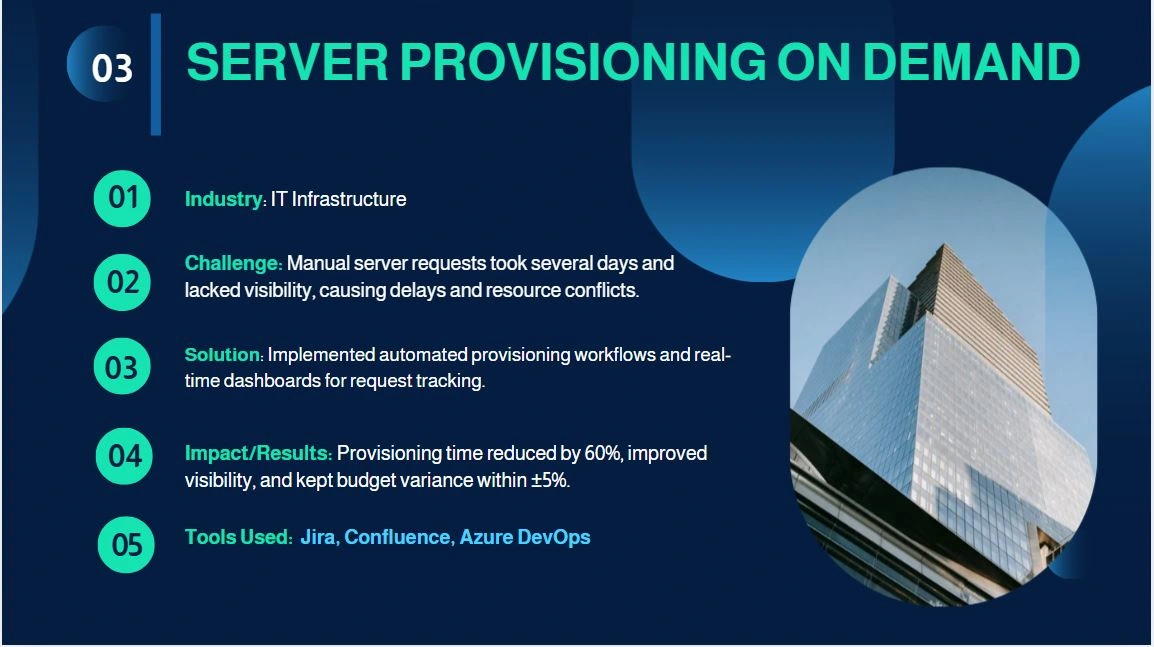 03

SERVER PROVISIONING ON DEMAND

01 Industry: IT Infrastructure

02 Challenge: Manual server requests took several days and lacked visibility, causing delays and resource conflicts.

03 Solution: Implemented automated provisioning workflows and real-time dashboards for request tracking.

04 Impact/Results: Provisioning time reduced by 60%, improved visibility, and kept budget variance within ±5%.

05 Tools Used: Jira, Confluence, Azure DevOps